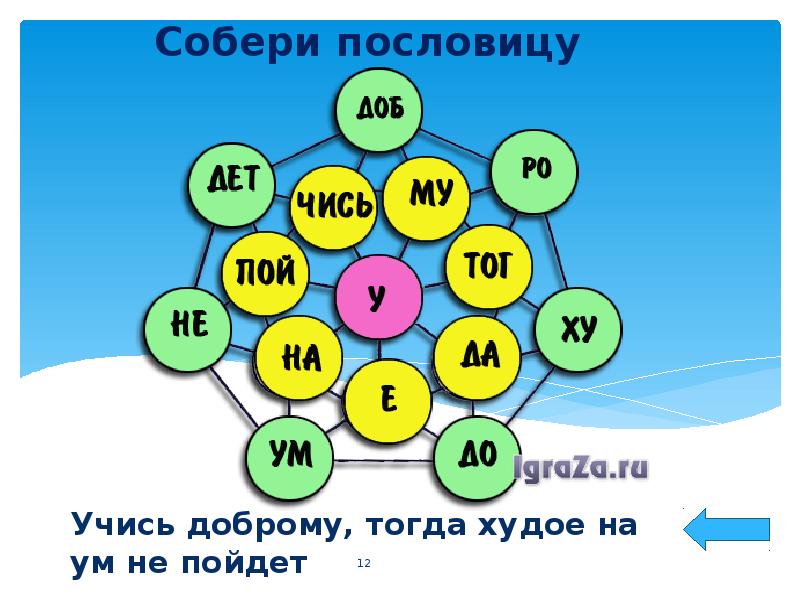 Собери пословицу

ДОБ
ДЕТ
РО
ЧИСЬ
МУ
ПОЙ
ТОГ
У
НЕ
ХУ
НА
ДА
Е
УМ
ДО

IgraZa.ru

Учись доброму, тогда худое на ум не пойдет

12